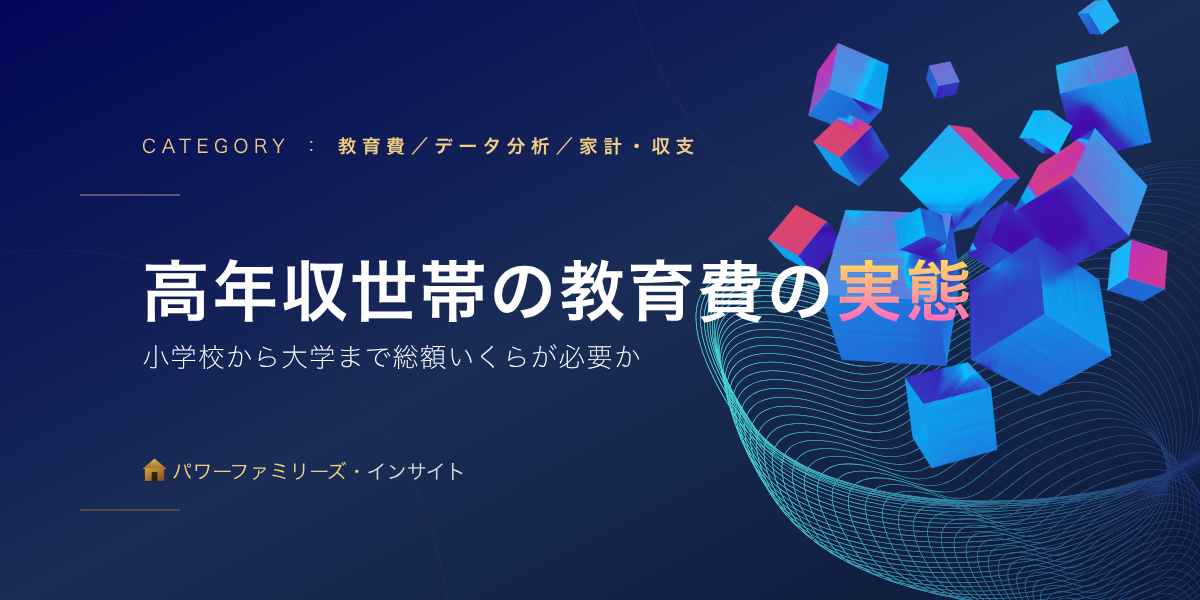 CATEGORY ： 教育費／データ分析／家計・収支

高年収世帯の教育費の実態

小学校から大学まで総額いくらが必要か

パワーファミリーズ・インサイト